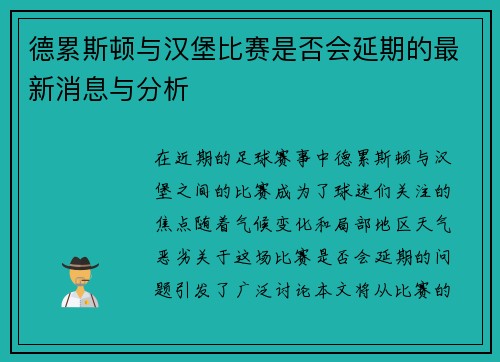 德累斯顿与汉堡比赛是否会延期的最新消息与分析

在近期的足球赛事中德累斯顿与汉堡之间的比赛成为了球迷们关注的焦点随着气候变化和局部地区天气恶劣关于这场比赛是否会延期的问题引发了广泛讨论本文将从比赛的